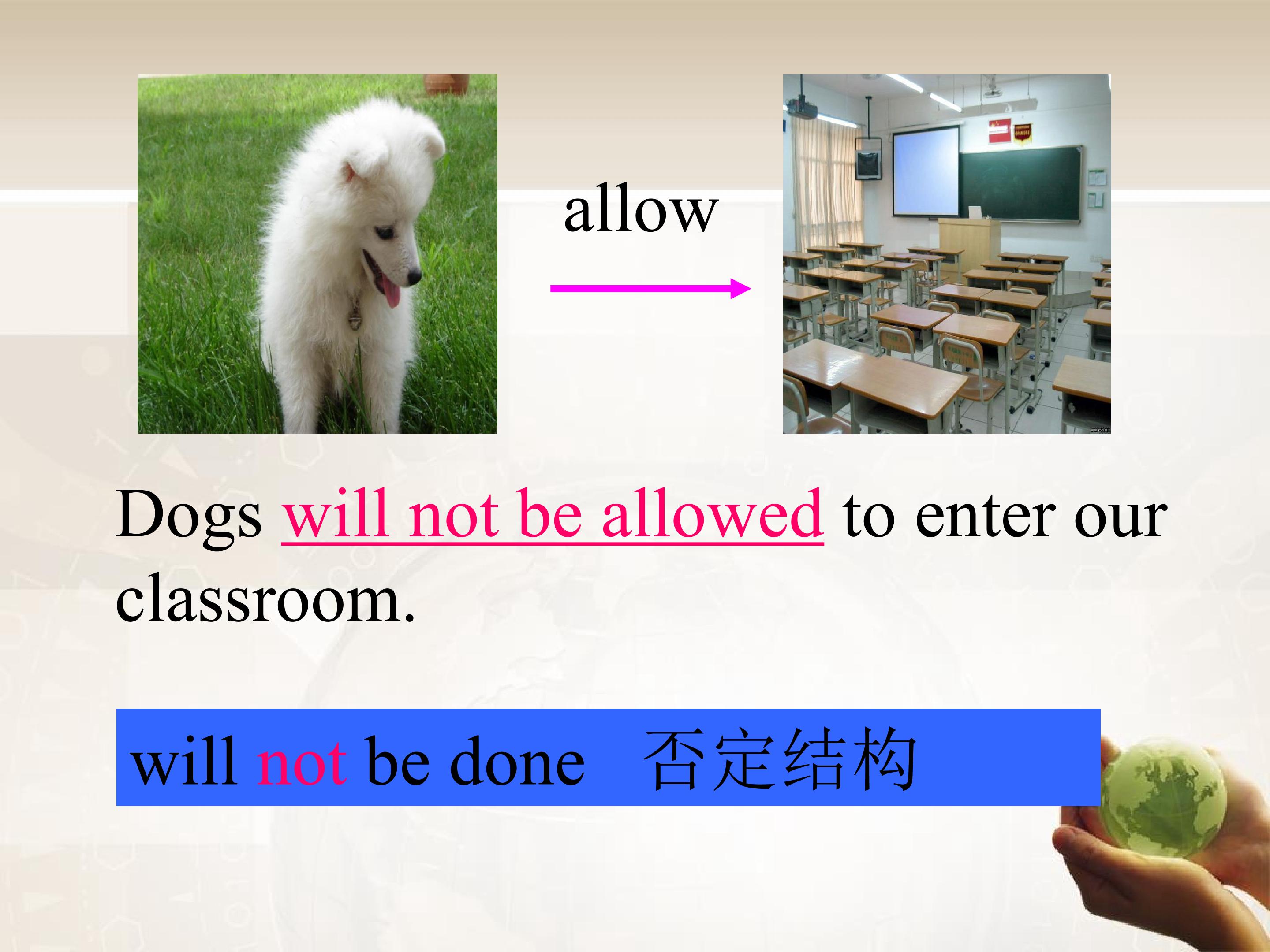 allow

Dogs will not be allowed to enter our classroom.

will not be done 否定结构